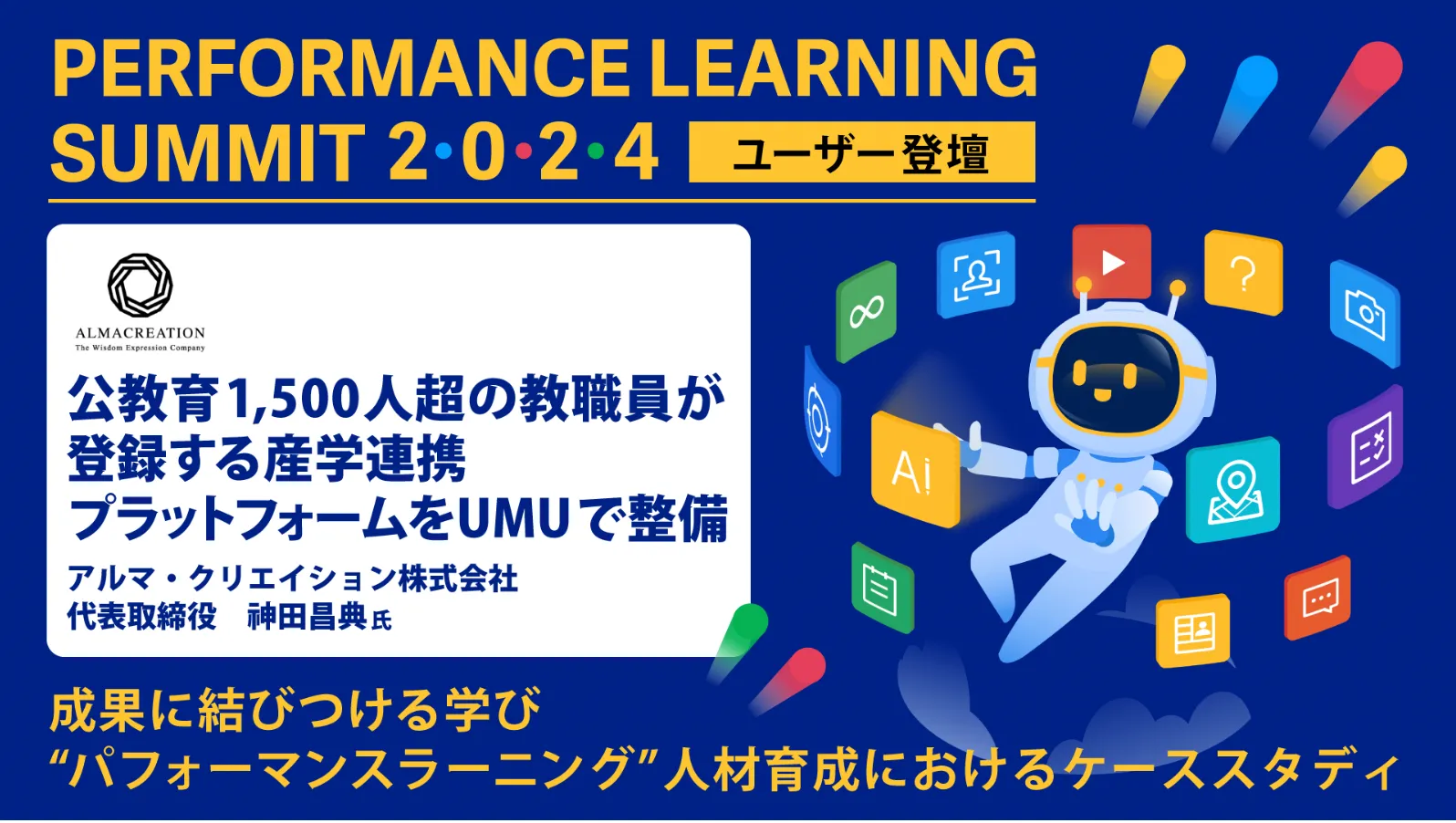 PERFORMANCE LEARNING SUMMIT 2·0·2·4

ユーザー登壇

ALMACREATION
The Wisdom Expression Company

公教育1,500人超の教職員が登録する産学連携プラットフォームをUMUで整備

アルマ・クリエイション株式会社
代表取締役　神田昌典氏

Ai

成果に結びつける学び
“パフォーマンスラーニング”人材育成におけるケーススタディ